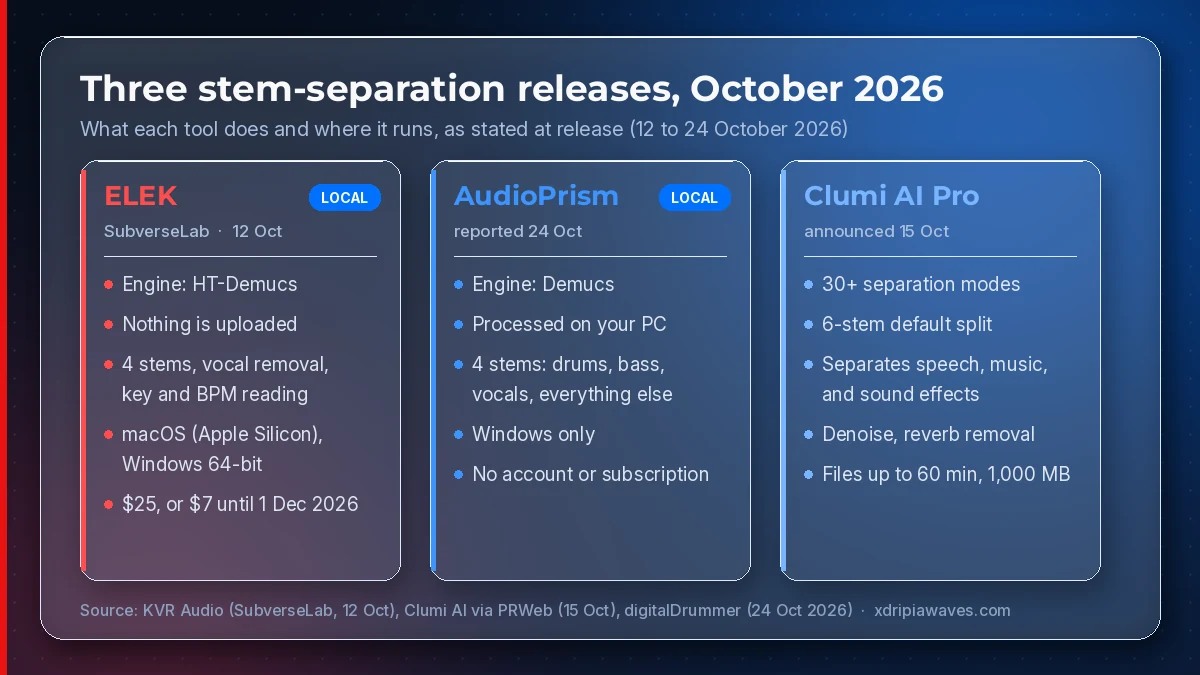 Three stem-separation releases, October 2026

What each tool does and where it runs, as stated at release (12 to 24 October 2026)

ELEK
LOCAL
SubverseLab · 12 Oct

• Engine: HT-Demucs
• Nothing is uploaded
• 4 stems, vocal removal, key and BPM reading
• macOS (Apple Silicon), Windows 64-bit
• $25, or $7 until 1 Dec 2026

AudioPrism
LOCAL
reported 24 Oct

• Engine: Demucs
• Processed on your PC
• 4 stems: drums, bass, vocals, everything else
• Windows only
• No account or subscription

Clumi AI Pro
announced 15 Oct

• 30+ separation modes
• 6-stem default split
• Separates speech, music, and sound effects
• Denoise, reverb removal
• Files up to 60 min, 1,000 MB

Source: KVR Audio (SubverseLab, 12 Oct), Clumi AI via PRWeb (15 Oct), digitalDrummer (24 Oct 2026) · xdripiawaves.com